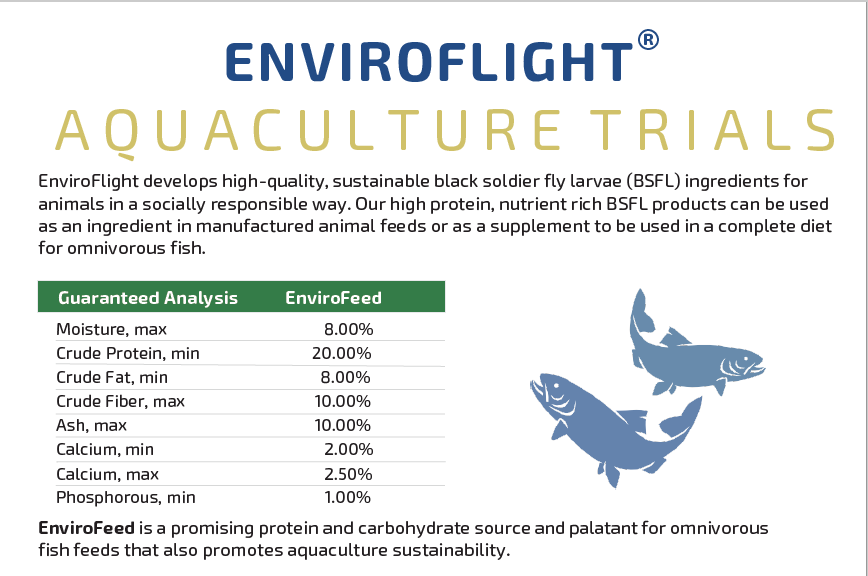 ENVIROFLIGHT®
AQUACULTURE TRIALS

EnviroFlight develops high-quality, sustainable black soldier fly larvae (BSFL) ingredients for animals in a socially responsible way. Our high protein, nutrient rich BSFL products can be used as an ingredient in manufactured animal feeds or as a supplement to be used in a complete diet for omnivorous fish.

| Guaranteed Analysis | EnviroFeed |
|---|---|
| Moisture, max | 8.00% |
| Crude Protein, min | 20.00% |
| Crude Fat, min | 8.00% |
| Crude Fiber, max | 10.00% |
| Ash, max | 10.00% |
| Calcium, min | 2.00% |
| Calcium, max | 2.50% |
| Phosphorous, min | 1.00% |

EnviroFeed is a promising protein and carbohydrate source and palatant for omnivorous fish feeds that also promotes aquaculture sustainability.